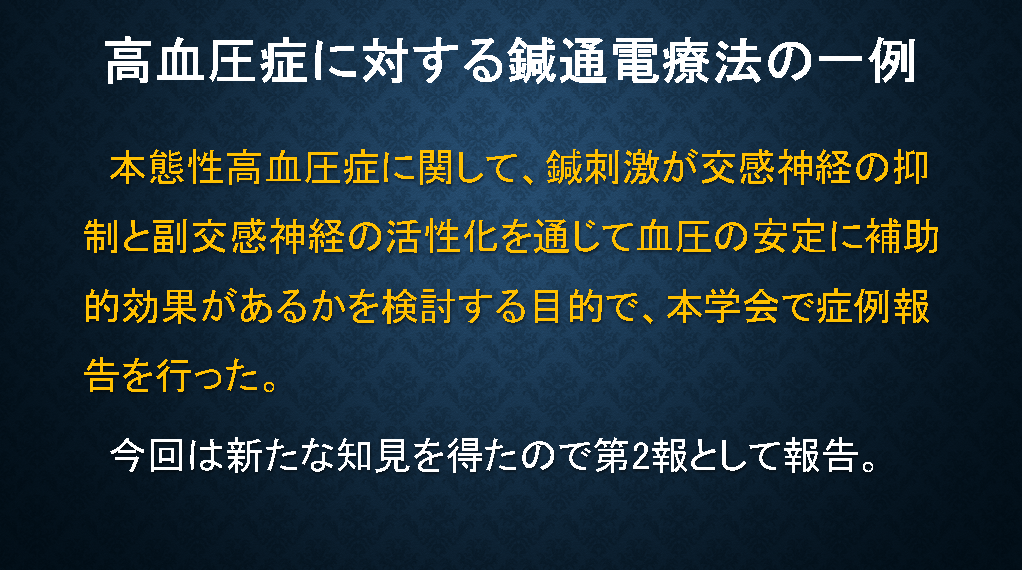 高血圧症に対する鍼通電療法の一例

本態性高血圧症に関して、鍼刺激が交感神経の抑制と副交感神経の活性化を通じて血圧の安定に補助的効果があるかを検討する目的で、本学会で症例報告を行った。

今回は新たな知見を得たので第2報として報告。